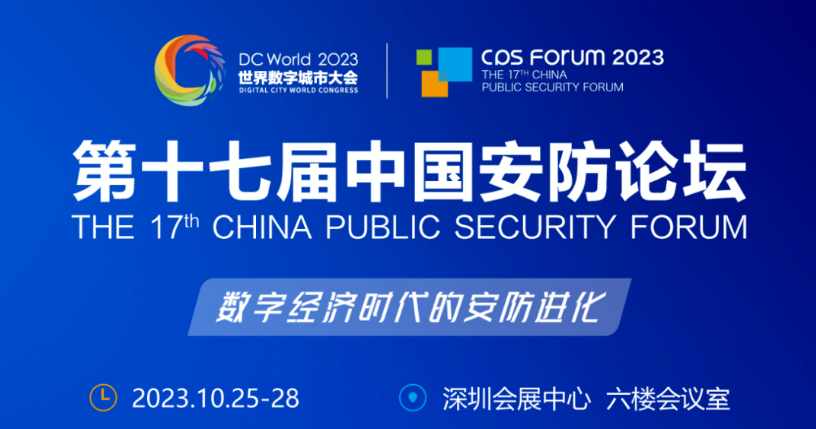 DC World 2023
世界数字城市大会
DIGITAL CITY WORLD CONGRESS

CPS FORUM 2023
THE 17TH CHINA
PUBLIC SECURITY FORUM

第十七届中国安防论坛
THE 17th CHINA PUBLIC SECURITY FORUM

数字经济时代的安防进化

2023.10.25-28

深圳会展中心 六楼会议室